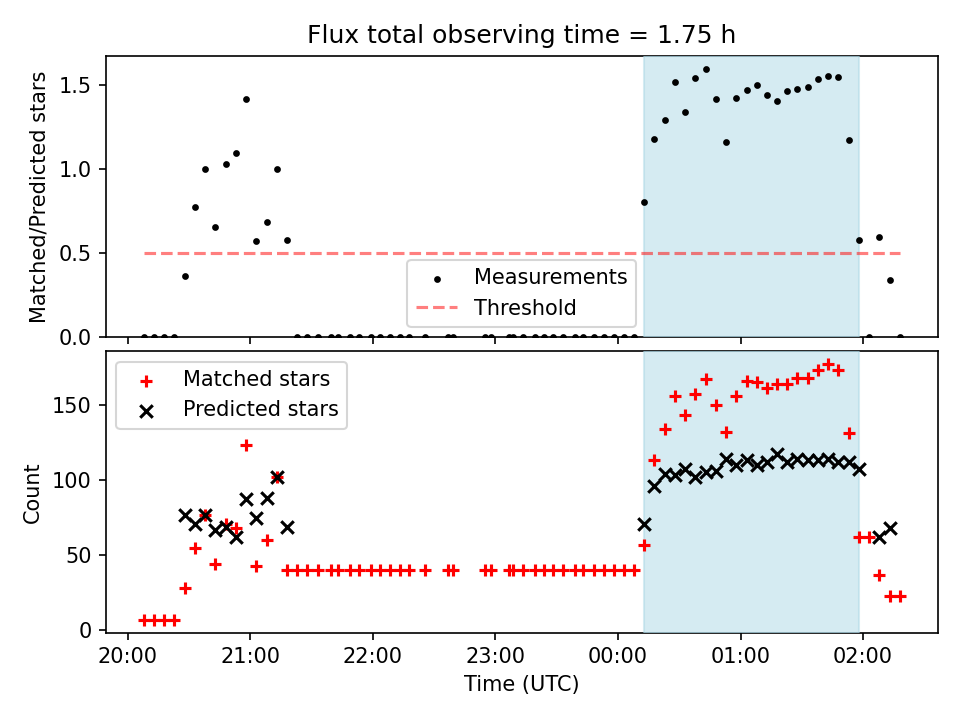 Flux total observing time = 1.75 h

Matched/Predicted stars

1.5
1.0
0.5
0.0

Measurements
Threshold

Matched stars
Predicted stars

Count

150
100
50
0

20:00
21:00
22:00
23:00
00:00
01:00
02:00

Time (UTC)